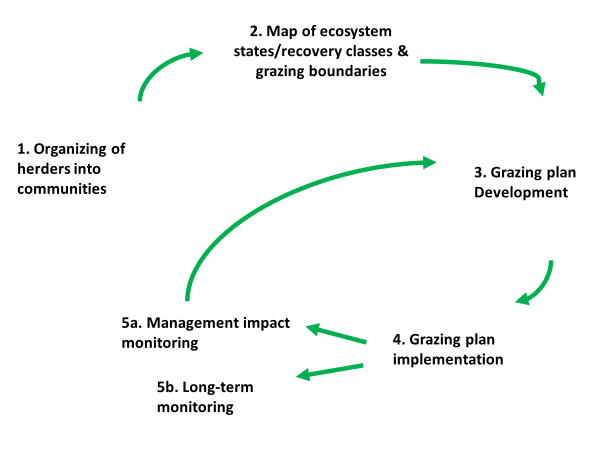 1. Organizing of herders into communities

2. Map of ecosystem states/recovery classes & grazing boundaries

3. Grazing plan Development

4. Grazing plan implementation

5a. Management impact monitoring

5b. Long-term monitoring